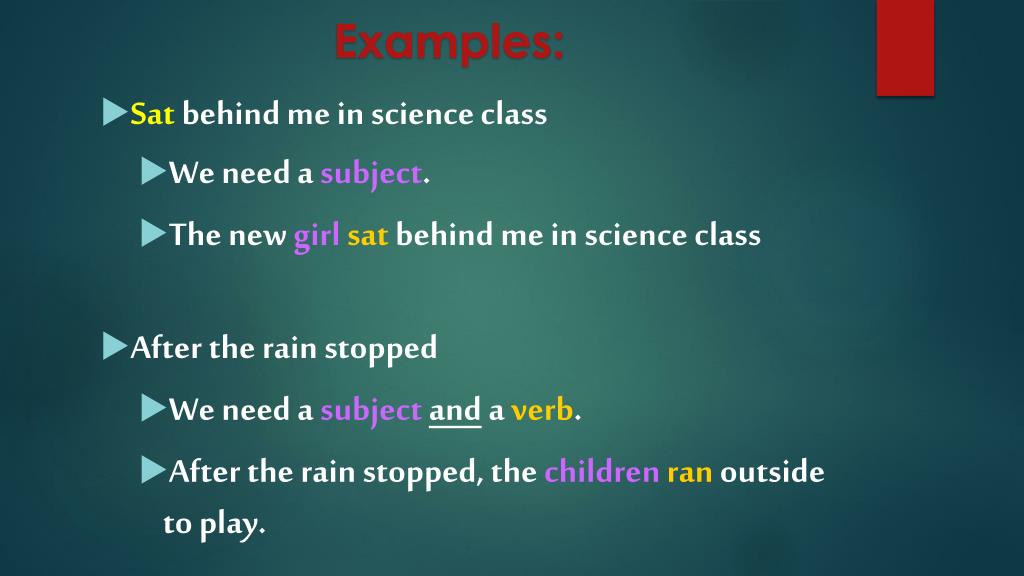 Examples:

Sat behind me in science class

We need a subject.

The new girl sat behind me in science class

After the rain stopped

We need a subject and a verb.

After the rain stopped, the children ran outside to play.